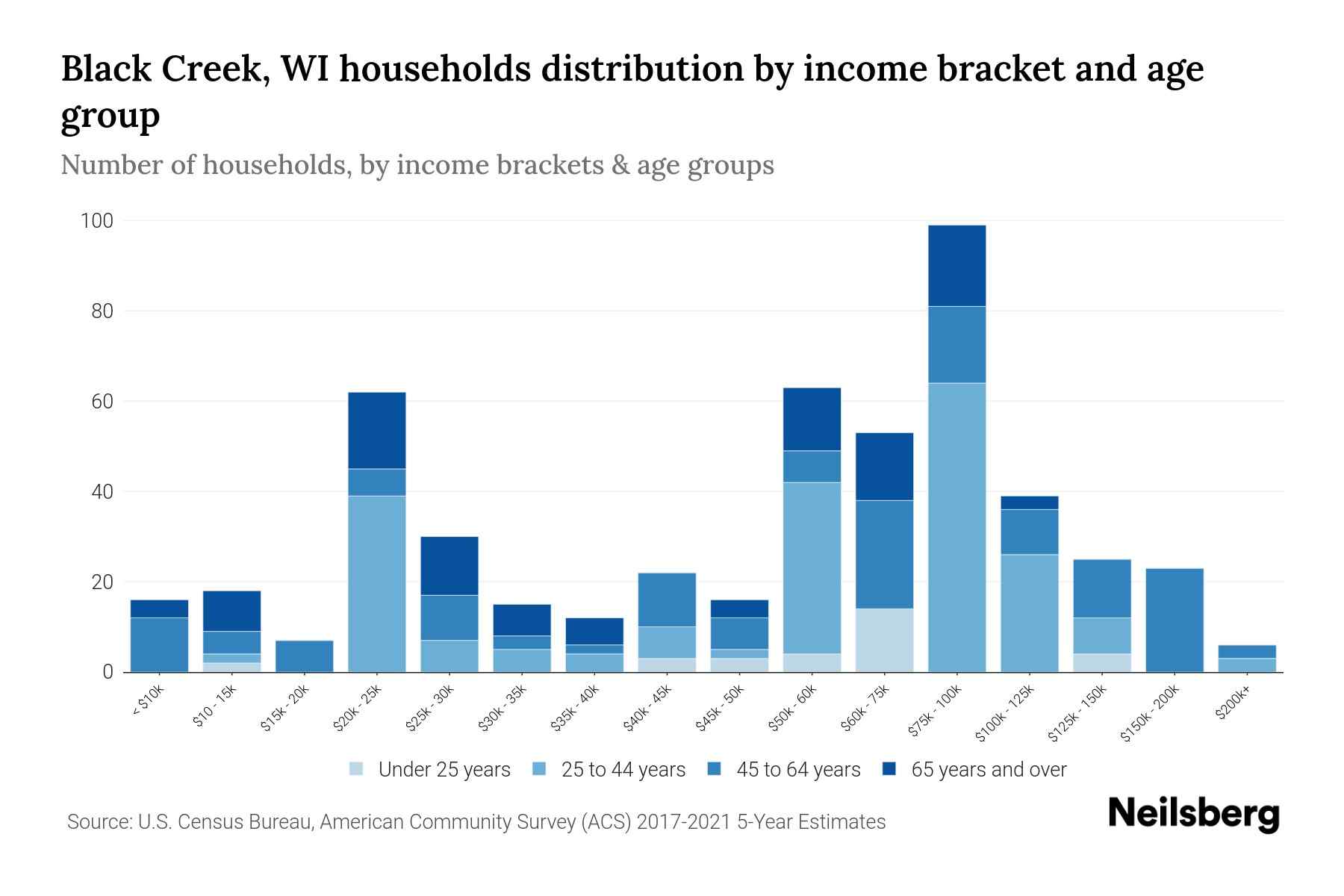 Black Creek, WI households distribution by income bracket and age group

Number of households, by income brackets & age groups

100
80
60
40
20
0

< $10k
$10 - 15k
$15k - 20k
$20k - 25k
$25k - 30k
$30k - 35k
$35k - 40k
$40k - 45k
$45k - 50k
$50k - 60k
$60k - 75k
$75k - 100k
$100k - 125k
$125k - 150k
$150k - 200k
$200k+

Under 25 years
25 to 44 years
45 to 64 years
65 years and over

Source: U.S. Census Bureau, American Community Survey (ACS) 2017-2021 5-Year Estimates

Neilsberg